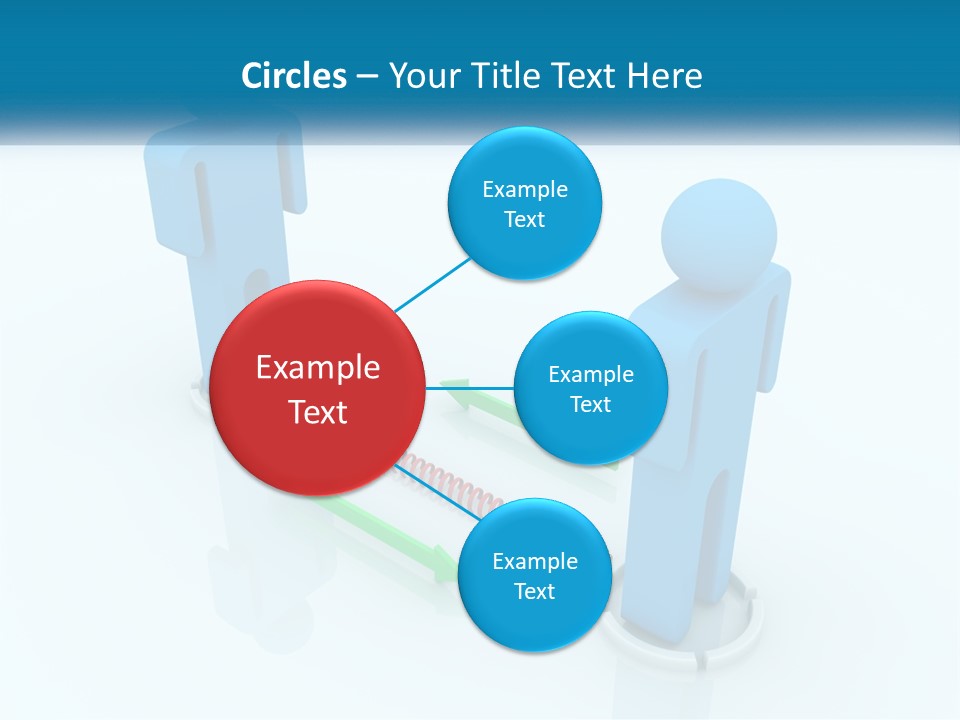 Circles – Your Title Text Here

Example Text

Example Text

Example Text

Example Text